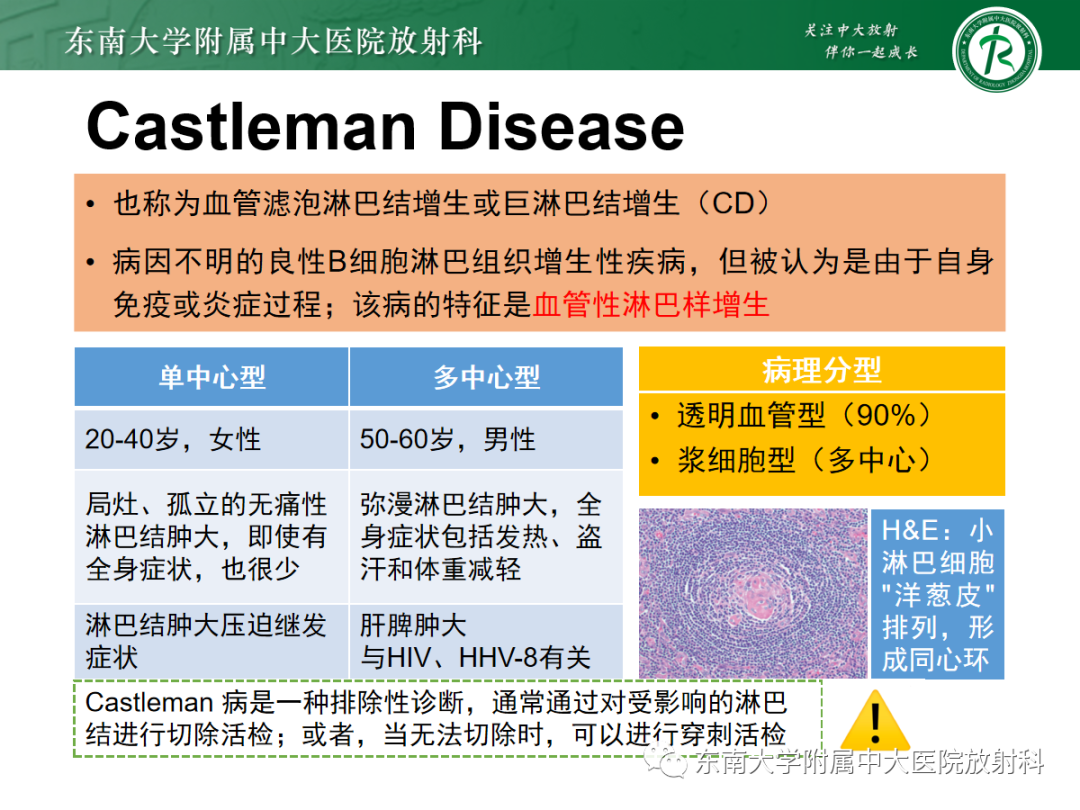 东南大学附属中大医院放射科

关注中大放射
伴你一起成长

Castleman Disease

• 也称为血管滤泡淋巴结增生或巨淋巴结增生（CD）
• 病因不明的良性B细胞淋巴组织增生性疾病，但被认为是由于自身免疫或炎症过程；该病的特征是血管性淋巴样增生

| 单中心型 | 多中心型 |
|---|---|
| 20-40岁，女性 | 50-60岁，男性 |
| 局灶、孤立的无痛性淋巴结肿大，即使有全身症状，也很少 | 弥漫淋巴结肿大，全身症状包括发热、盗汗和体重减轻 |
| 淋巴结肿大压迫继发症状 | 肝脾肿大 与HIV、HHV-8有关 |

病理分型
• 透明血管型（90%）
• 浆细胞型（多中心）

H&E：小淋巴细胞"洋葱皮"排列，形成同心环

Castleman 病是一种排除性诊断，通常通过对受影响的淋巴结进行切除活检；或者，当无法切除时，可以进行穿刺活检

!

东南大学附属中大医院放射科